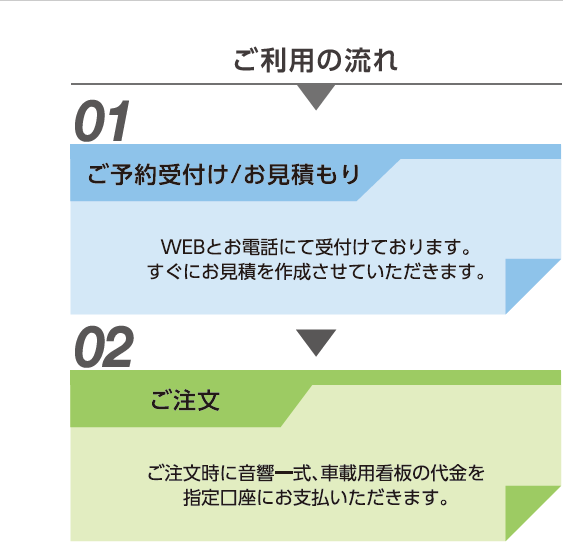 ご利用の流れ

01

ご予約受付け/お見積もり

WEBとお電話にて受付けております。
すぐにお見積を作成させていただきます。

02

ご注文

ご注文時に音響一式、車載用看板の代金を
指定口座にお支払いただきます。